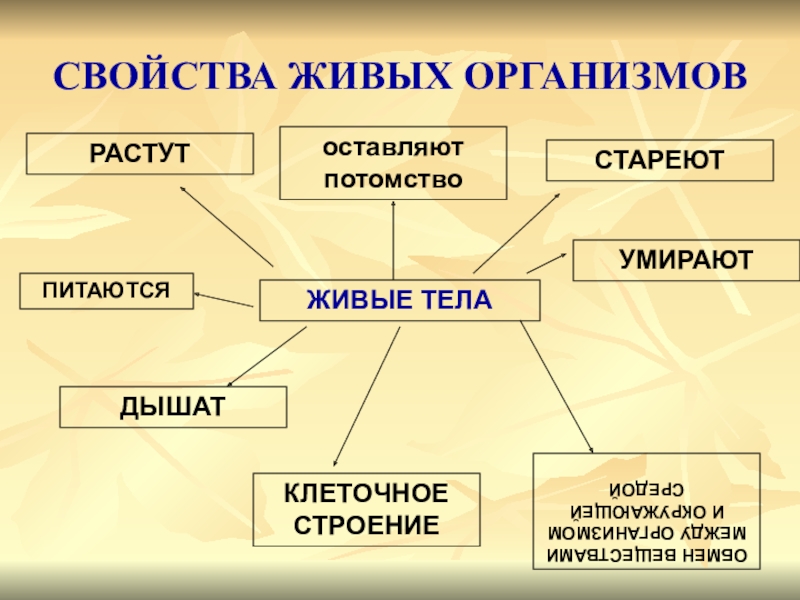 СВОЙСТВА ЖИВЫХ ОРГАНИЗМОВ

РАСТУТ

оставляют потомство

СТАРЕЮТ

УМИРАЮТ

ПИТАЮТСЯ

ЖИВЫЕ ТЕЛА

ДЫШАТ

КЛЕТОЧНОЕ СТРОЕНИЕ

ОБМЕН ВЕЩЕСТВАМИ МЕЖДУ ОРГАНИЗМОМ И ОКРУЖАЮЩЕЙ СРЕДОЙ